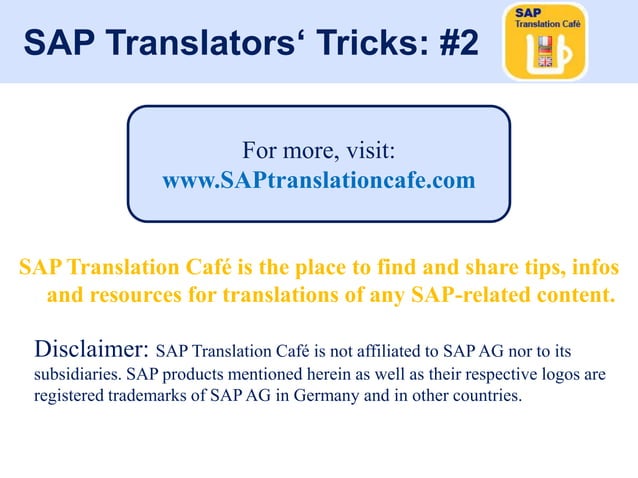 SAP Translators‘ Tricks: #2

SAP
Translation Café

For more, visit:
www.SAPtranslationcafe.com

SAP Translation Café is the place to find and share tips, infos and resources for translations of any SAP-related content.

Disclaimer: SAP Translation Café is not affiliated to SAP AG nor to its subsidiaries. SAP products mentioned herein as well as their respective logos are registered trademarks of SAP AG in Germany and in other countries.